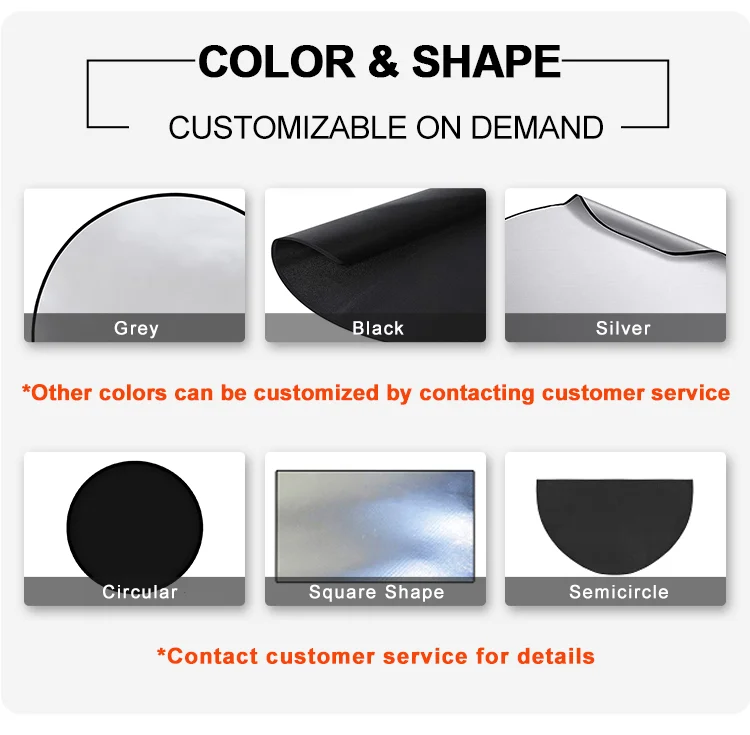 COLOR & SHAPE

CUSTOMIZABLE ON DEMAND

Grey

Black

Silver

*Other colors can be customized by contacting customer service

Circular

Square Shape

Semicircle

*Contact customer service for details